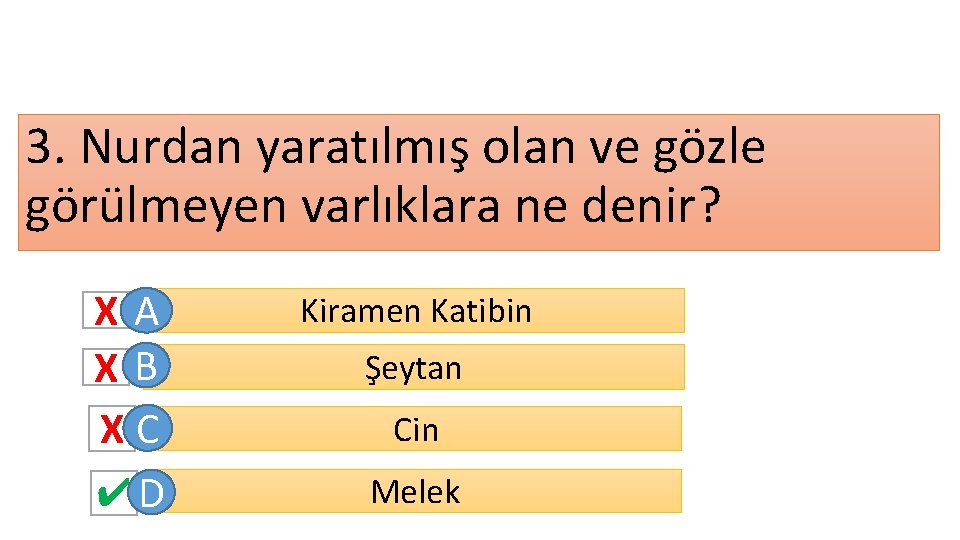 3. Nurdan yaratılmış olan ve gözle görülmeyen varlıklara ne denir?

X A Kiramen Katibin

X B Şeytan

X C Cin

✔ D Melek